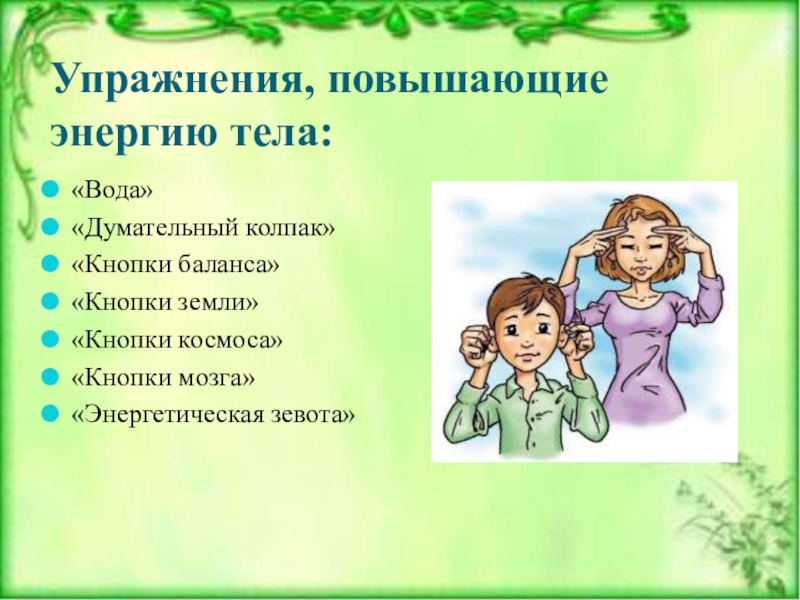 Упражнения, повышающие энергию тела:

«Вода»
«Думательный колпак»
«Кнопки баланса»
«Кнопки земли»
«Кнопки космоса»
«Кнопки мозга»
«Энергетическая зевота»